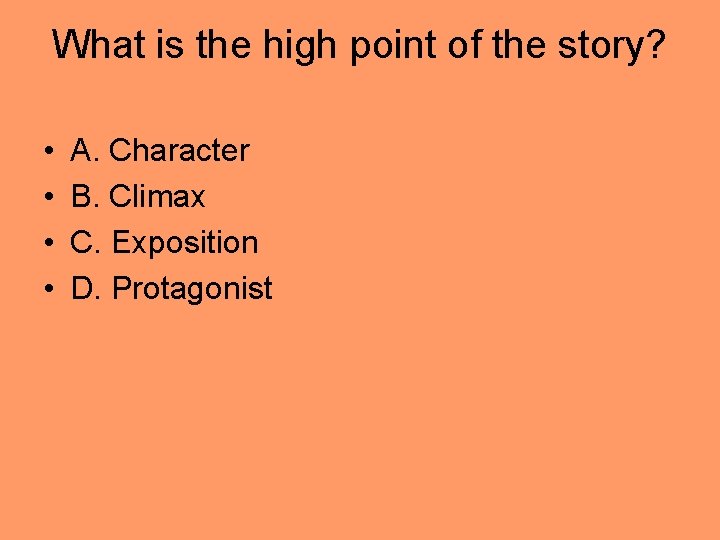 What is the high point of the story?

• A. Character
• B. Climax
• C. Exposition
• D. Protagonist